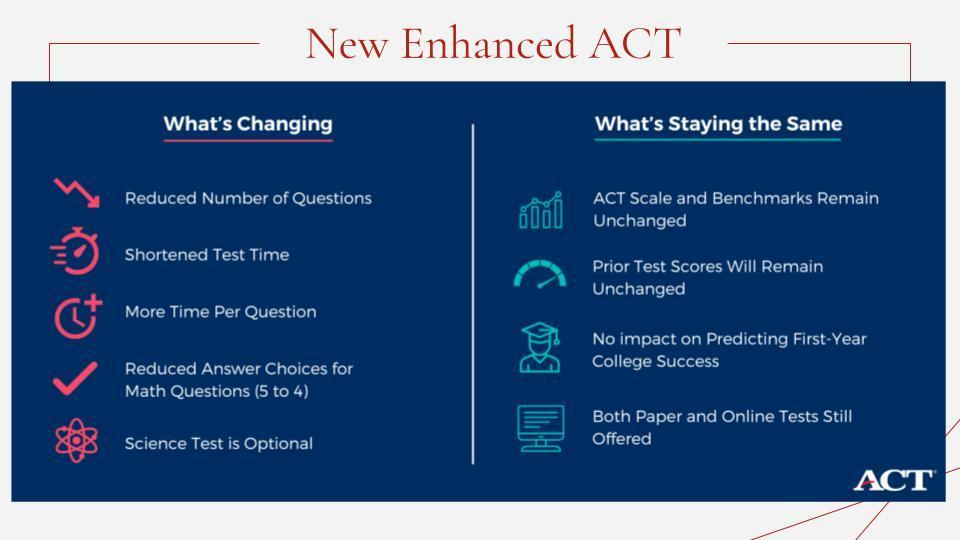 New Enhanced ACT

What's Changing

Reduced Number of Questions

Shortened Test Time

More Time Per Question

Reduced Answer Choices for Math Questions (5 to 4)

Science Test is Optional

What's Staying the Same

ACT Scale and Benchmarks Remain Unchanged

Prior Test Scores Will Remain Unchanged

No impact on Predicting First-Year College Success

Both Paper and Online Tests Still Offered

ACT